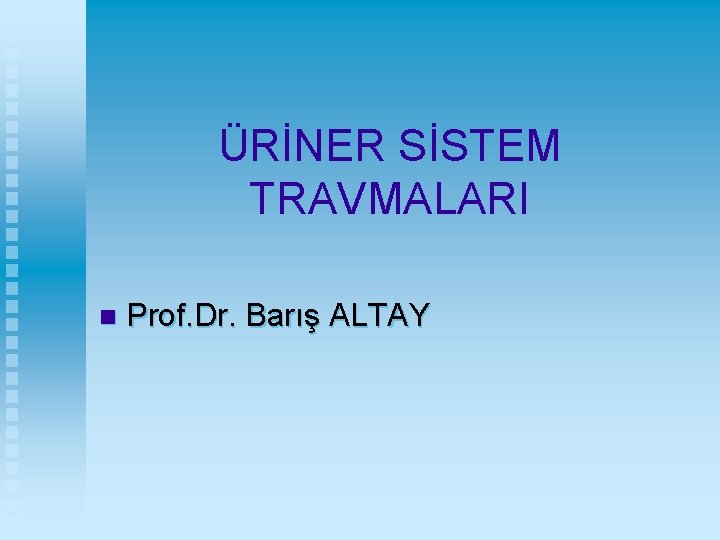 ÜRİNER SİSTEM TRAVMALARI

Prof.Dr. Barış ALTAY